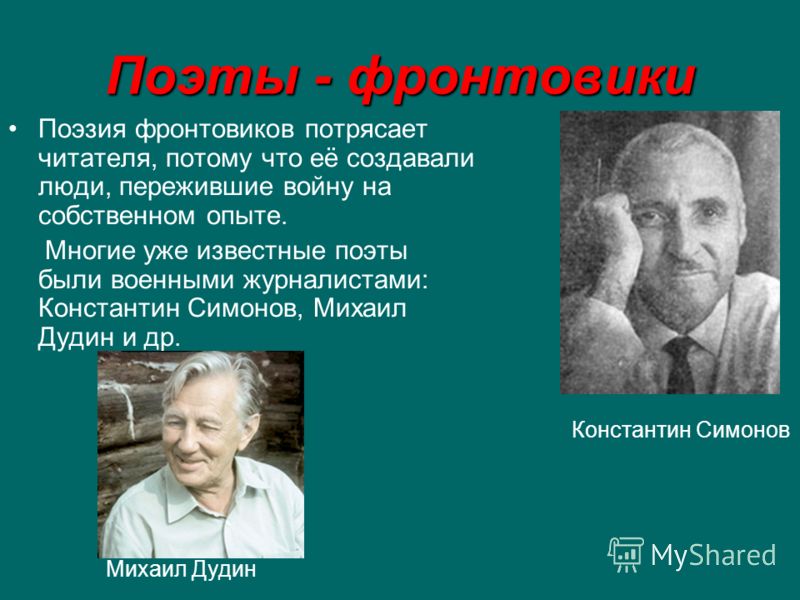 Поэты - фронтовики

• Поэзия фронтовиков потрясает читателя, потому что её создавали люди, пережившие войну на собственном опыте.

Многие уже известные поэты были военными журналистами: Константин Симонов, Михаил Дудин и др.

Константин Симонов

Михаил Дудин

MyShared